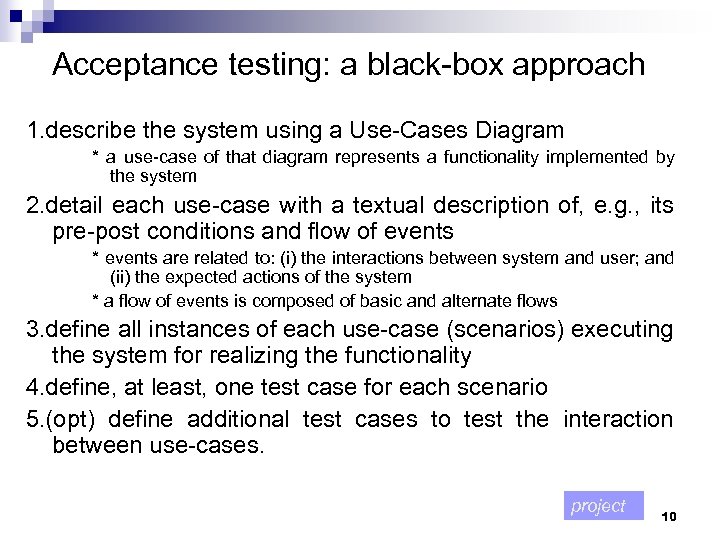 Acceptance testing: a black-box approach

1.describe the system using a Use-Cases Diagram

* a use-case of that diagram represents a functionality implemented by the system

2.detail each use-case with a textual description of, e.g., its pre-post conditions and flow of events

* events are related to: (i) the interactions between system and user; and (ii) the expected actions of the system

* a flow of events is composed of basic and alternate flows

3.define all instances of each use-case (scenarios) executing the system for realizing the functionality

4.define, at least, one test case for each scenario

5.(opt) define additional test cases to test the interaction between use-cases.

project

10